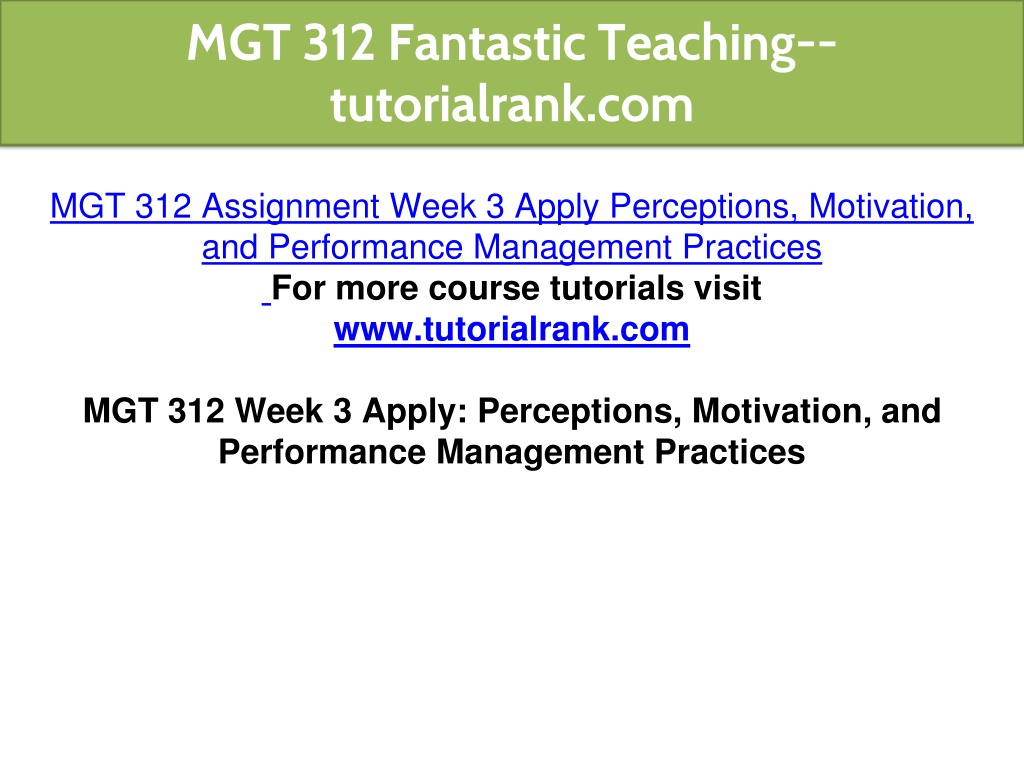 MGT 312 Fantastic Teaching--tutorialrank.com

MGT 312 Assignment Week 3 Apply Perceptions, Motivation, and Performance Management Practices
For more course tutorials visit
www.tutorialrank.com

MGT 312 Week 3 Apply: Perceptions, Motivation, and Performance Management Practices